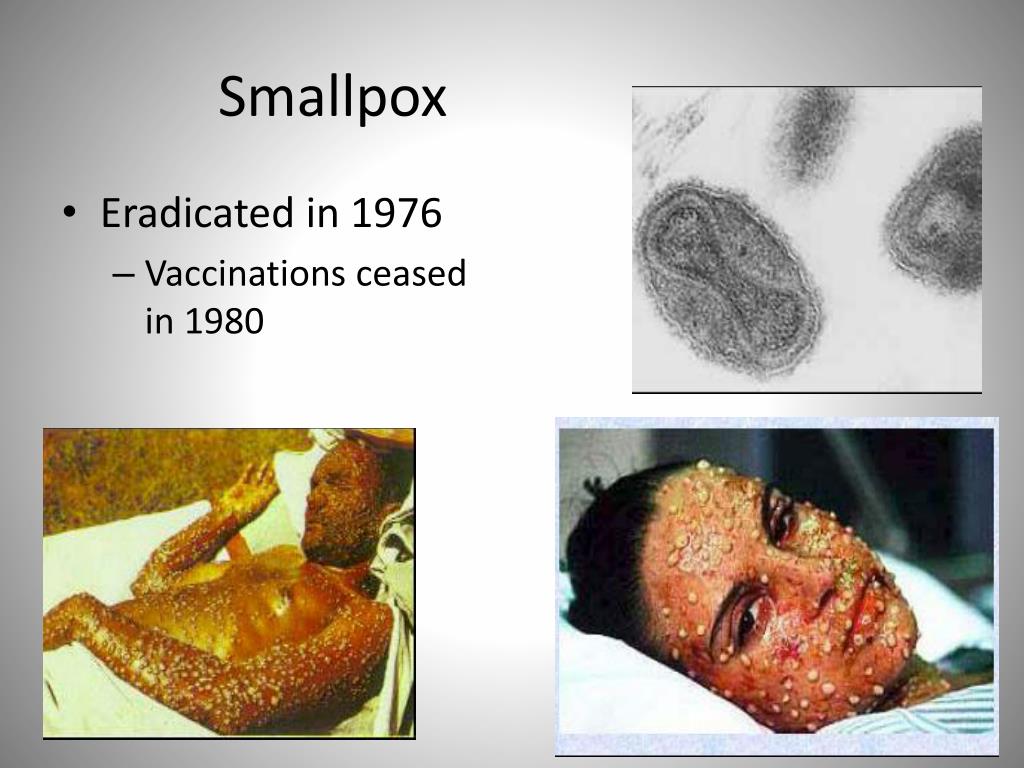 Smallpox

• Eradicated in 1976
– Vaccinations ceased in 1980